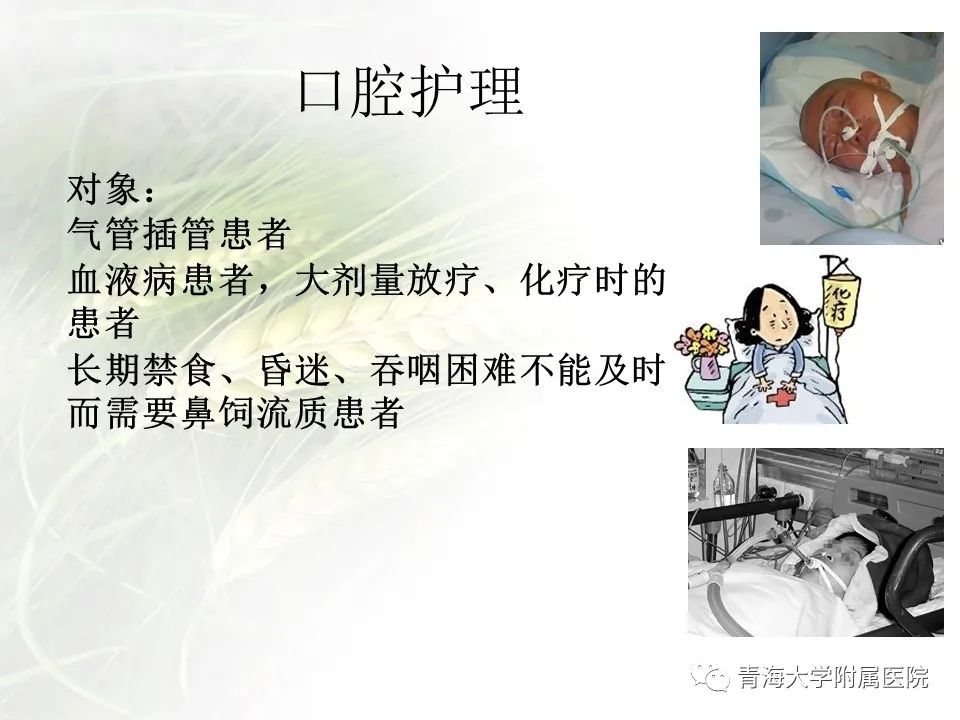 口腔护理

对象：
气管插管患者
血液病患者，大剂量放疗、化疗时的患者
长期禁食、昏迷、吞咽困难不能及时而需要鼻饲流质患者

化疗

青海大学附属医院